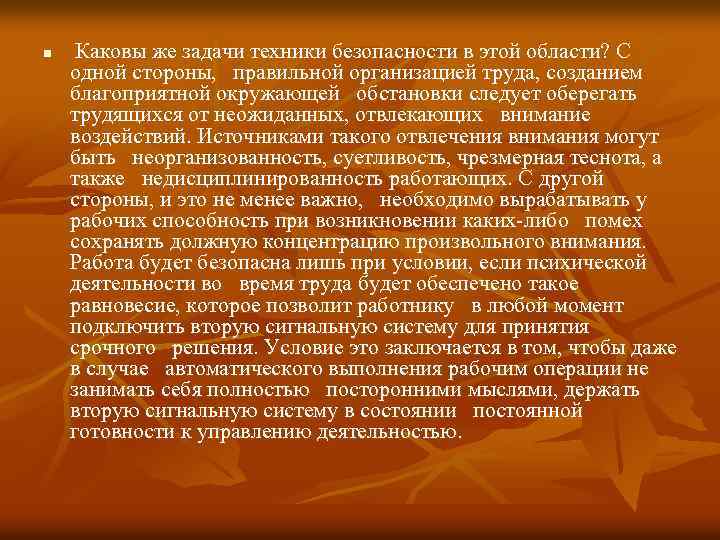 Каковы же задачи техники безопасности в этой области? С одной стороны, правильной организацией труда, созданием благоприятной окружающей обстановки следует оберегать трудящихся от неожиданных, отвлекающих внимание воздействий. Источниками такого отвлечения внимания могут быть неорганизованность, суетливость, чрезмерная теснота, а также недисциплинированность работающих. С другой стороны, и это не менее важно, необходимо вырабатывать у рабочих способность при возникновении каких-либо помех сохранять должную концентрацию произвольного внимания. Работа будет безопасна лишь при условии, если психической деятельности во время труда будет обеспечено такое равновесие, которое позволит работнику в любой момент подключить вторую сигнальную систему для принятия срочного решения. Условие это заключается в том, чтобы даже в случае автоматического выполнения рабочим операции не занимать себя полностью посторонними мыслями, держать вторую сигнальную систему в состоянии постоянной готовности к управлению деятельностью.